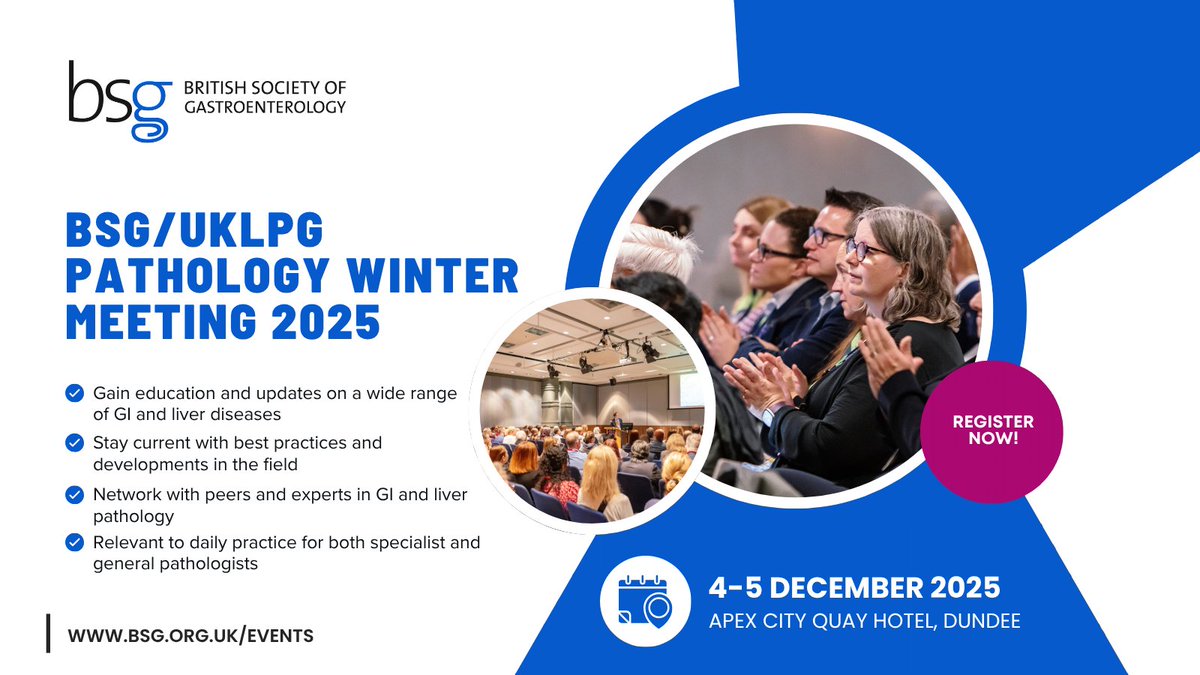 bsg BRITISH SOCIETY OF GASTROENTEROLOGY

BSG/UKLPG PATHOLOGY WINTER MEETING 2025

Gain education and updates on a wide range of GI and liver diseases

Stay current with best practices and developments in the field

Network with peers and experts in GI and liver pathology

Relevant to daily practice for both specialist and general pathologists

REGISTER NOW!

4-5 DECEMBER 2025
APEX CITY QUAY HOTEL, DUNDEE

WWW.BSG.ORG.UK/EVENTS